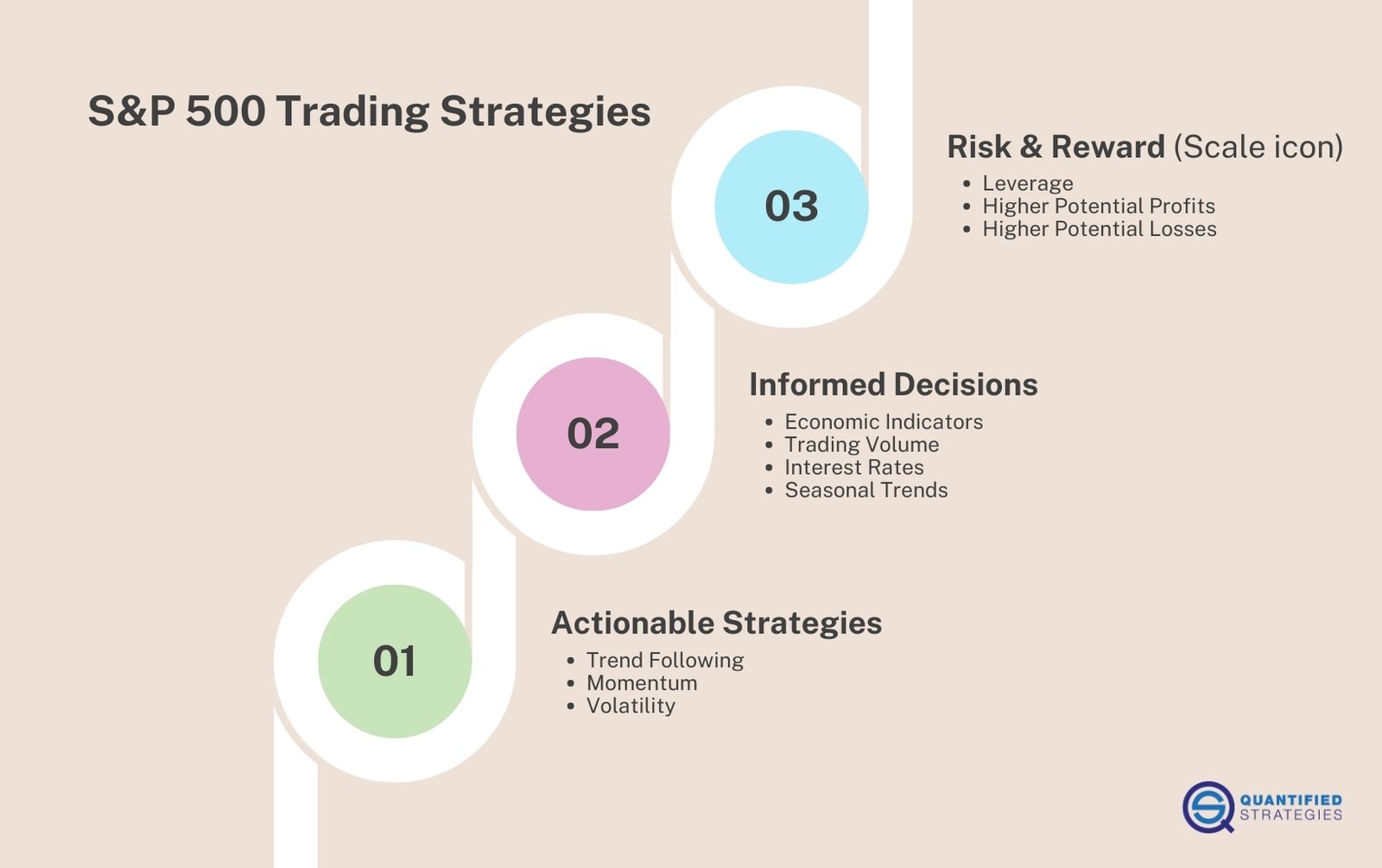 S&P 500 Trading Strategies

03

Risk & Reward (Scale icon)

- Leverage
- Higher Potential Profits
- Higher Potential Losses

02

Informed Decisions

- Economic Indicators
- Trading Volume
- Interest Rates
- Seasonal Trends

01

Actionable Strategies

- Trend Following
- Momentum
- Volatility

QUANTIFIED STRATEGIES